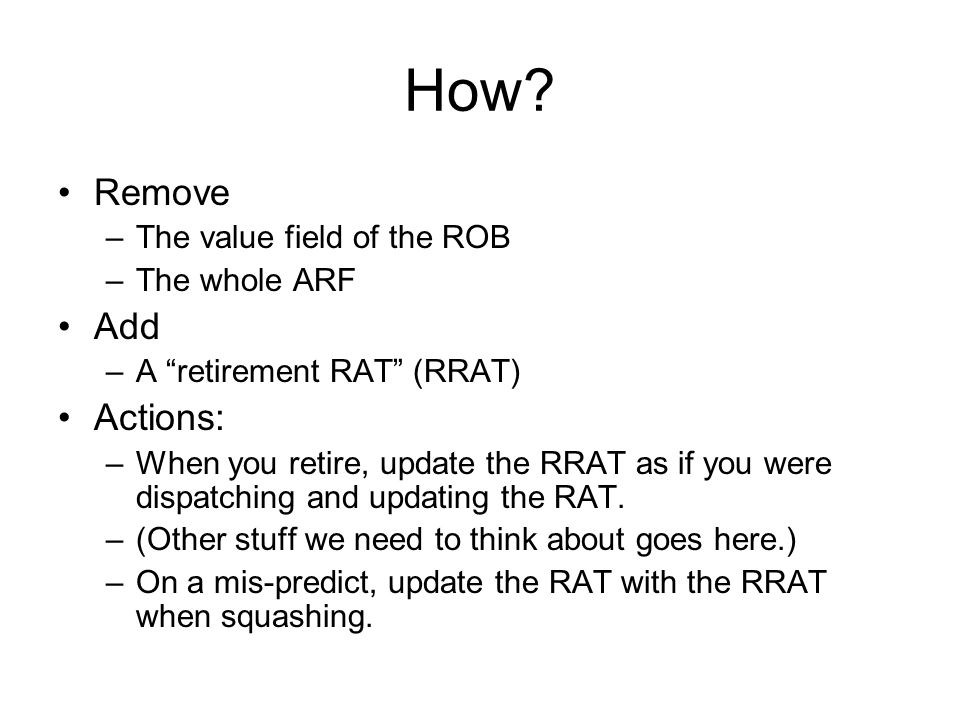 How?

• Remove
  – The value field of the ROB
  – The whole ARF
• Add
  – A “retirement RAT” (RRAT)
• Actions:
  – When you retire, update the RRAT as if you were dispatching and updating the RAT.
  – (Other stuff we need to think about goes here.)
  – On a mis-predict, update the RAT with the RRAT when squashing.